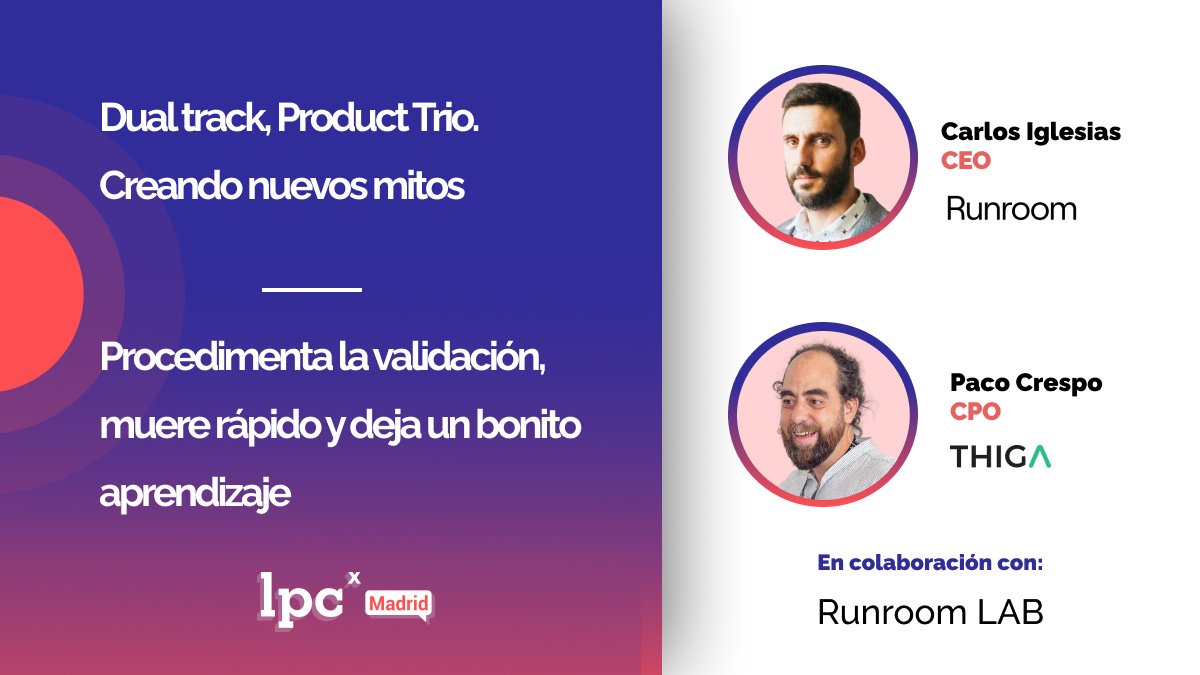 Dual track, Product Trio. Creando nuevos mitos

Procedimenta la validación, muere rápido y deja un bonito aprendizaje

lpc x Madrid

Carlos Iglesias
CEO
Runroom

Paco Crespo
CPO
THIGA

En colaboración con:
Runroom LAB